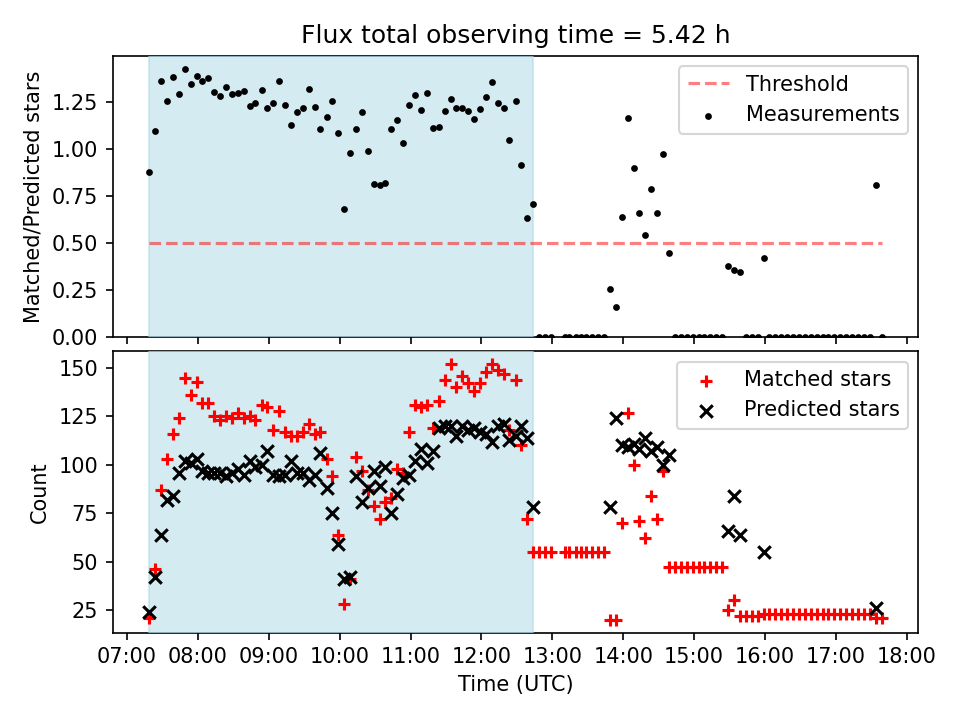 Flux total observing time = 5.42 h

Matched/Predicted stars

1.25
1.00
0.75
0.50
0.25
0.00

Threshold
Measurements

Count

150
125
100
75
50
25

Matched stars
Predicted stars

07:00 08:00 09:00 10:00 11:00 12:00 13:00 14:00 15:00 16:00 17:00 18:00

Time (UTC)